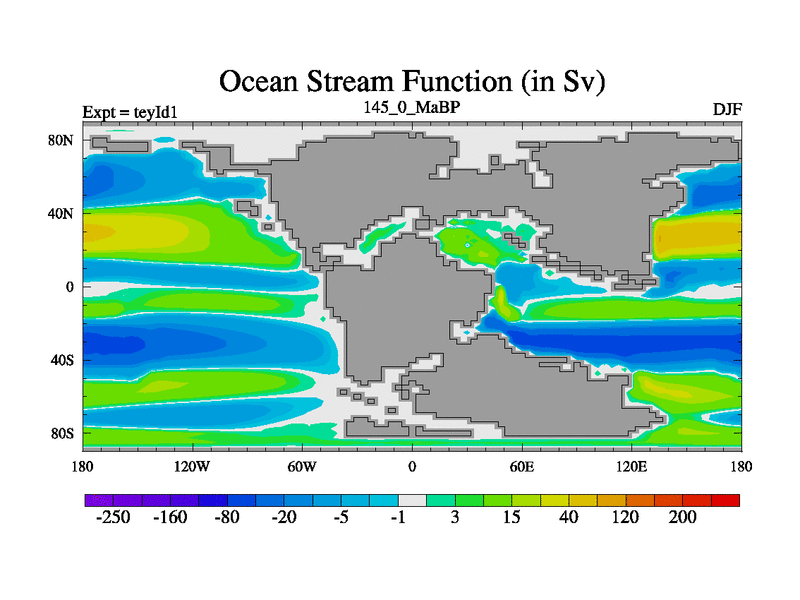 Ocean Stream Function (in Sv)

Expt = teyId1

145_0_MaBP

DJF

80N
40N
0
40S
80S

180
120W
60W
0
60E
120E
180

-250
-160
-80
-20
-5
-1
3
15
40
120
200